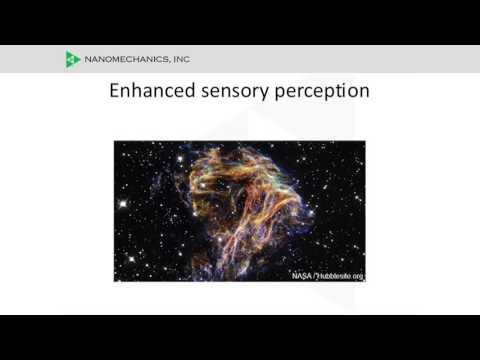 NANOMECHANICS, INC

Enhanced sensory perception

NASA / Hubblesite.org